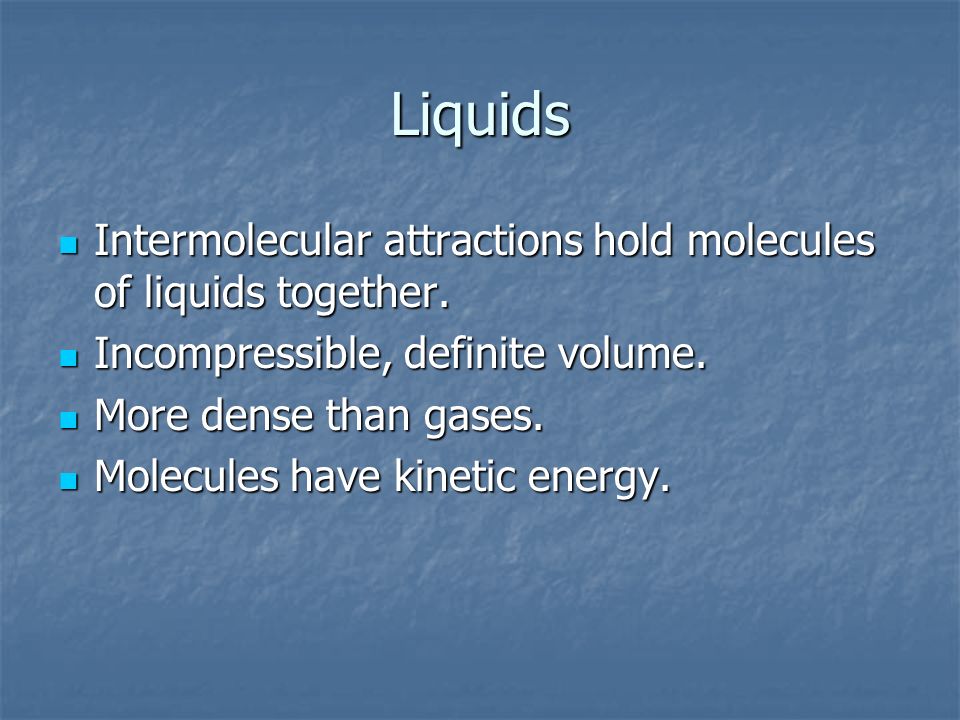 Liquids

- Intermolecular attractions hold molecules of liquids together.
- Incompressible, definite volume.
- More dense than gases.
- Molecules have kinetic energy.